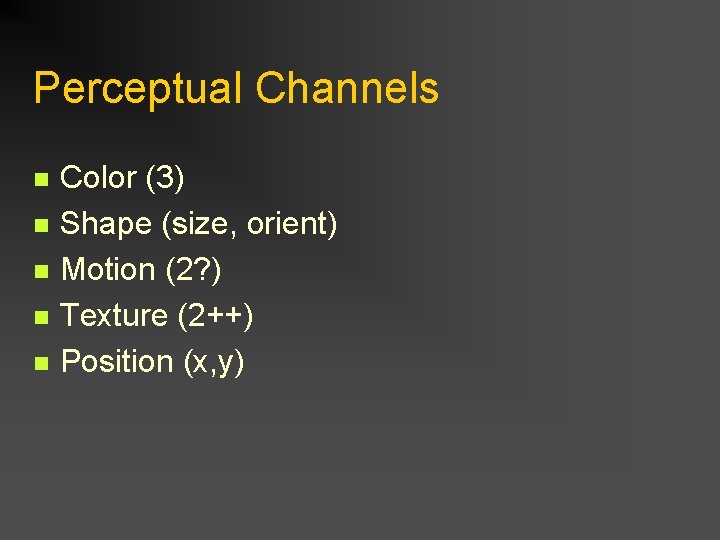 Perceptual Channels

- Color (3)
- Shape (size, orient)
- Motion (2?)
- Texture (2++)
- Position (x,y)